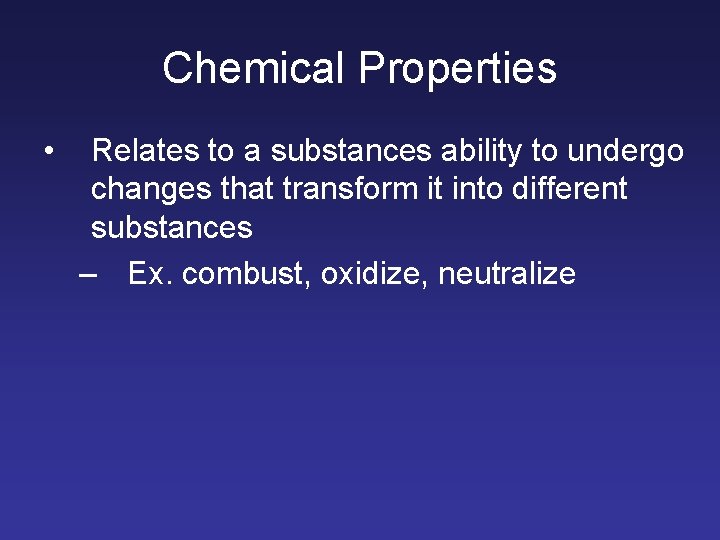 Chemical Properties

• Relates to a substances ability to undergo changes that transform it into different substances

– Ex. combust, oxidize, neutralize